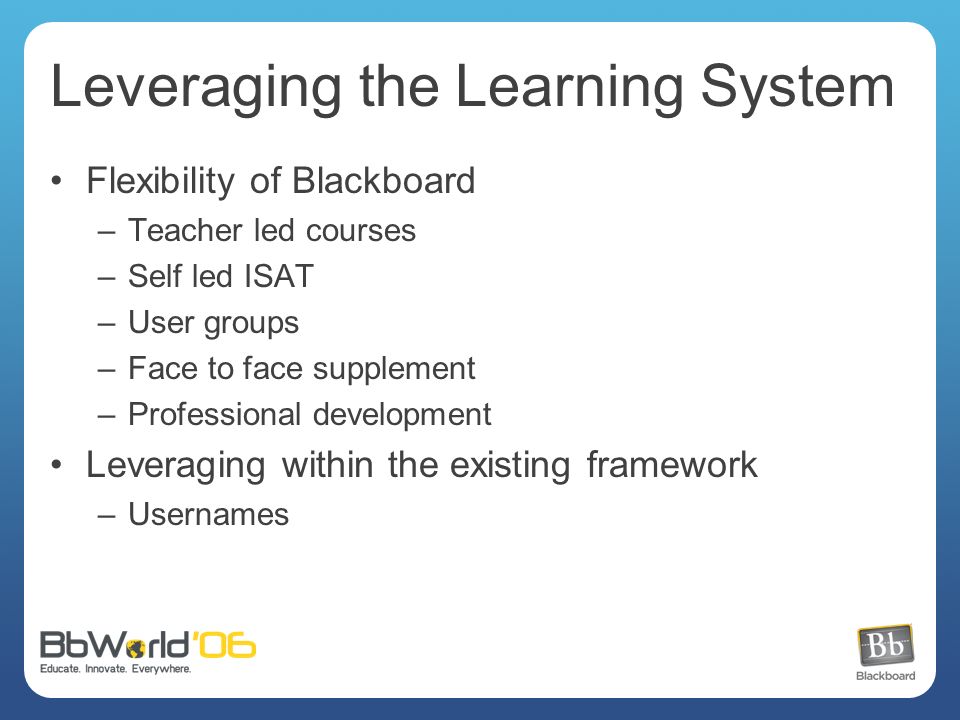 Leveraging the Learning System

• Flexibility of Blackboard
  – Teacher led courses
  – Self led ISAT
  – User groups
  – Face to face supplement
  – Professional development
• Leveraging within the existing framework
  – Usernames

BbWorld'06
Educate. Innovate. Everywhere.

Bb
Blackboard